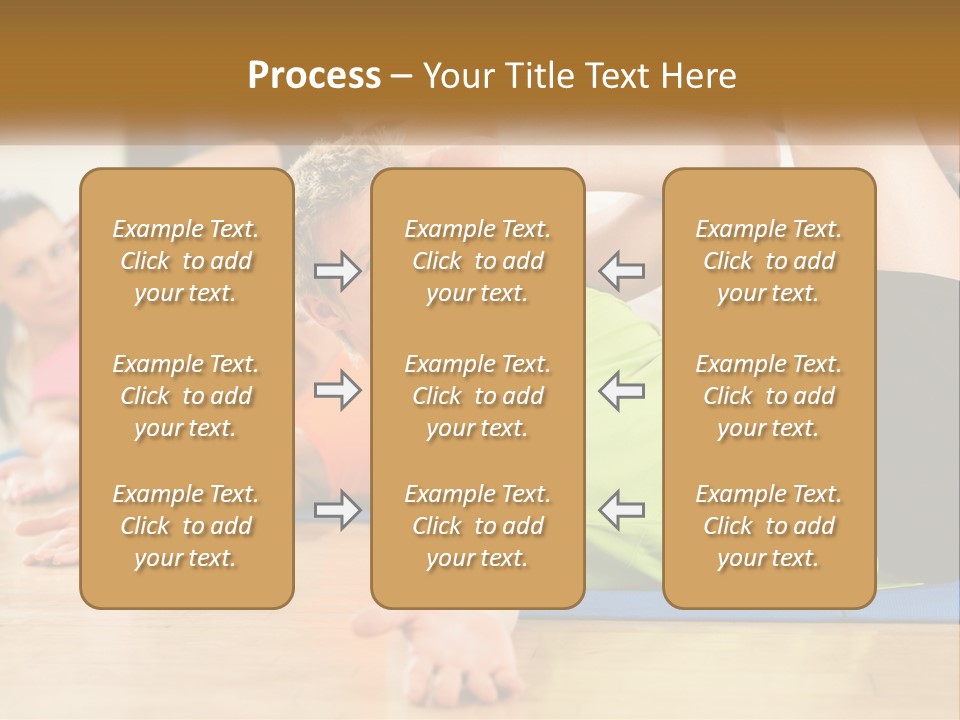 Process – Your Title Text Here

Example Text. Click to add your text.

Example Text. Click to add your text.

Example Text. Click to add your text.

Example Text. Click to add your text.

Example Text. Click to add your text.

Example Text. Click to add your text.

Example Text. Click to add your text.

Example Text. Click to add your text.

Example Text. Click to add your text.